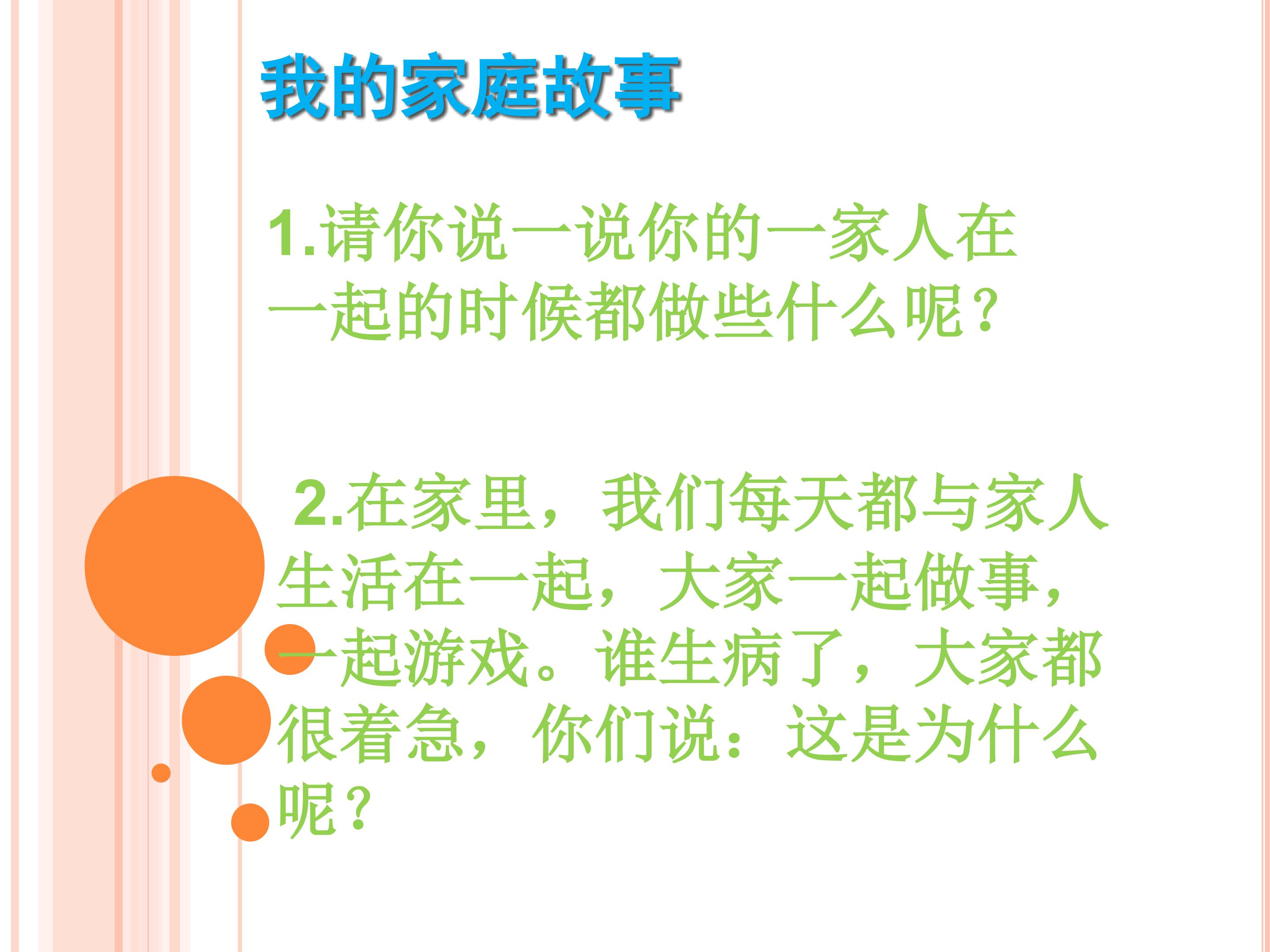 我的家庭故事

1.请你说一说你的一家人在一起的时候都做些什么呢？

2.在家里，我们每天都与家人生活在一起，大家一起做事，一起游戏。谁生病了，大家都很着急，你们说：这是为什么呢？